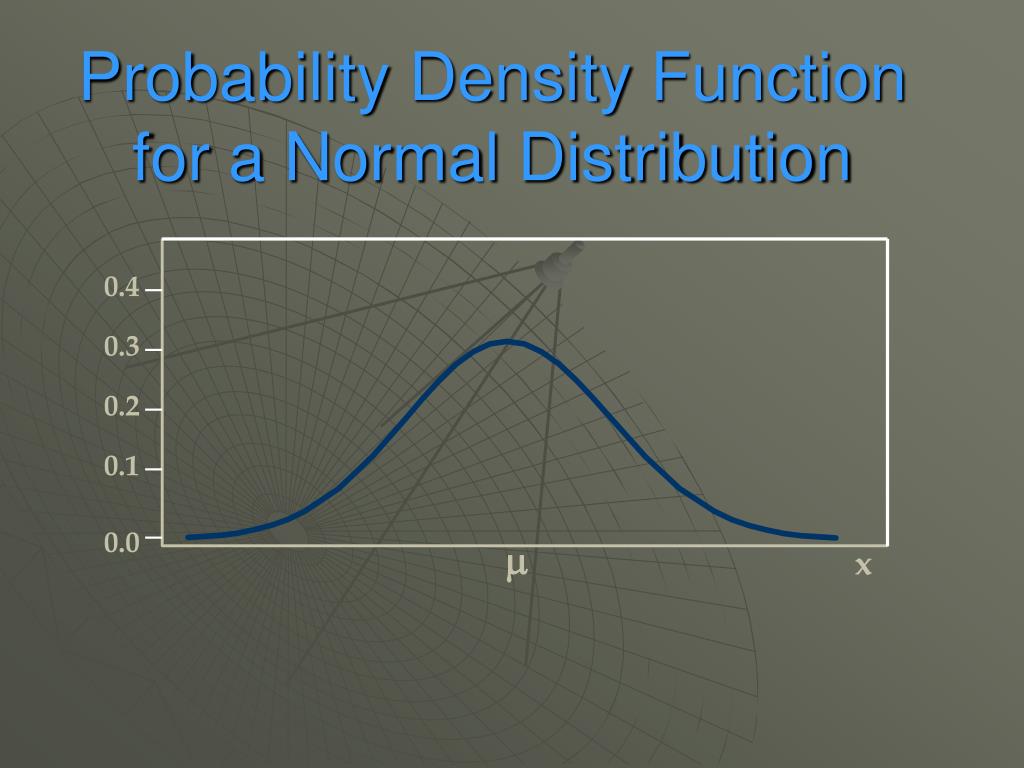 Probability Density Function for a Normal Distribution

0.4
0.3
0.2
0.1
0.0

$\mu$

x